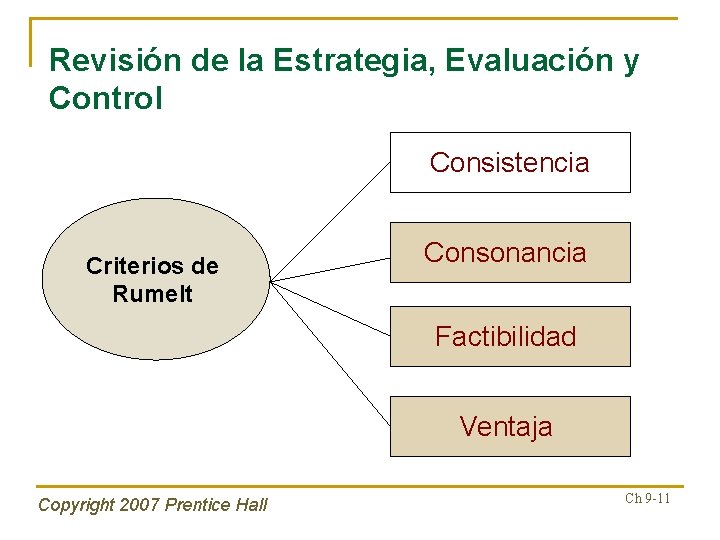 Revisión de la Estrategia, Evaluación y Control

Criterios de Rumelt

Consistencia

Consonancia

Factibilidad

Ventaja

Copyright 2007 Prentice Hall

Ch 9-11